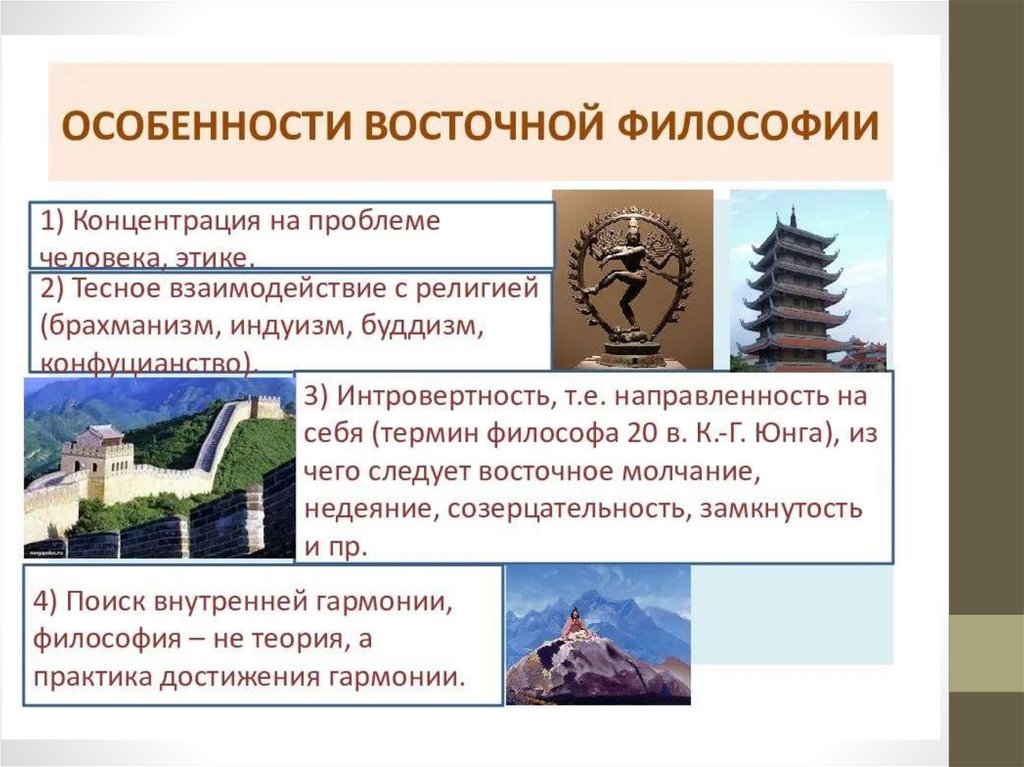 ОСОБЕННОСТИ ВОСТОЧНОЙ ФИЛОСОФИИ

1) Концентрация на проблеме человека, этике.

2) Тесное взаимодействие с религией (брахманизм, индуизм, буддизм, конфуцианство).

3) Интровертность, т.е. направленность на себя (термин философа 20 в. К.-Г. Юнга), из чего следует восточное молчание, недеяние, созерцательность, замкнутость и пр.

4) Поиск внутренней гармонии, философия – не теория, а практика достижения гармонии.